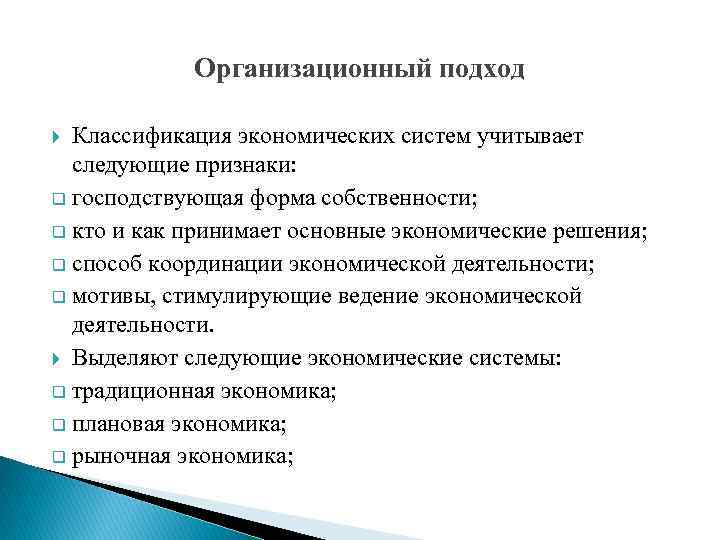 Организационный подход

Классификация экономических систем учитывает следующие признаки:

господствующая форма собственности;

кто и как принимает основные экономические решения;

способ координации экономической деятельности;

мотивы, стимулирующие ведение экономической деятельности.

Выделяют следующие экономические системы:

традиционная экономика;

плановая экономика;

рыночная экономика;